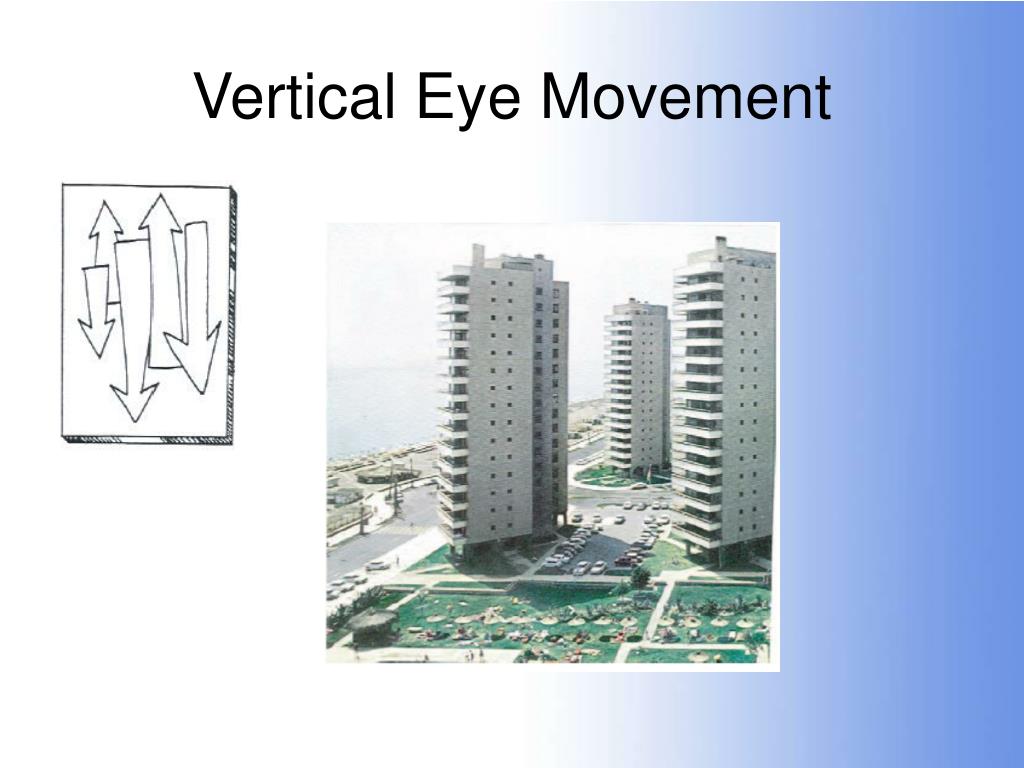 Vertical Eye Movement